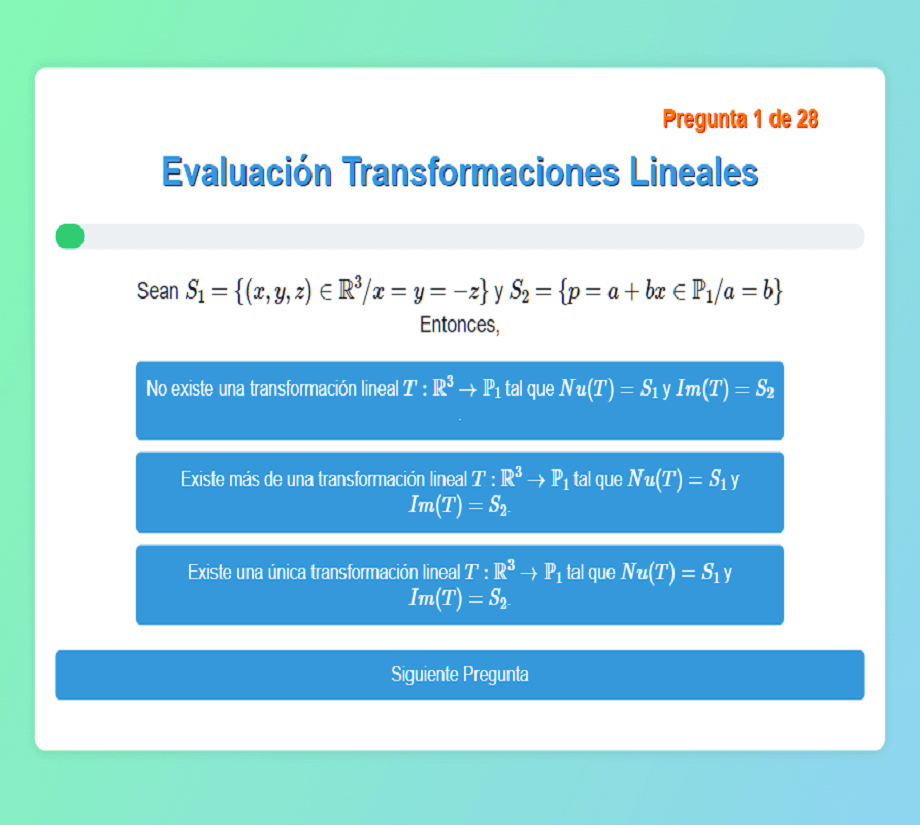 Pregunta 1 de 28

Evaluación Transformaciones Lineales

Sean $S_1 = \{(x, y, z) \in \mathbb{R}^3 / x = y = -z\}$ y $S_2 = \{p = a + bx \in \mathbb{P}_1 / a = b\}$
Entonces,

No existe una transformación lineal $T : \mathbb{R}^3 \to \mathbb{P}_1$ tal que $Nu(T) = S_1$ y $Im(T) = S_2$.

Existe más de una transformación lineal $T : \mathbb{R}^3 \to \mathbb{P}_1$ tal que $Nu(T) = S_1$ y $Im(T) = S_2$.

Existe una única transformación lineal $T : \mathbb{R}^3 \to \mathbb{P}_1$ tal que $Nu(T) = S_1$ y $Im(T) = S_2$.

Siguiente Pregunta